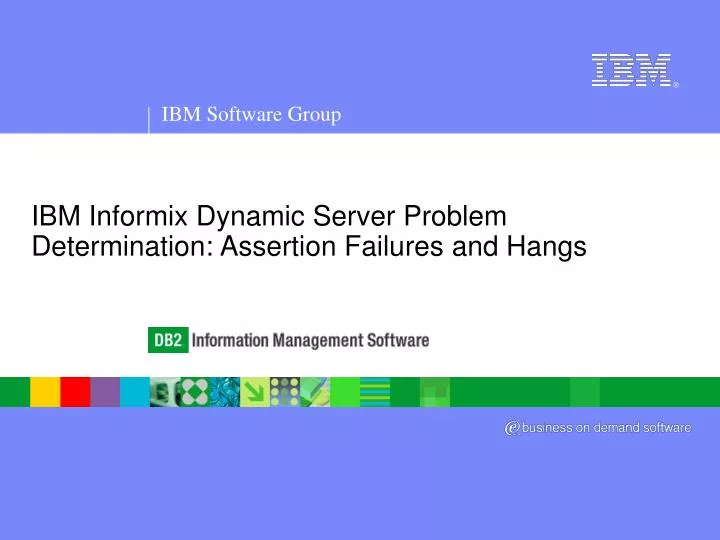 IBM®

IBM Software Group

IBM Informix Dynamic Server Problem Determination: Assertion Failures and Hangs

DB2 Information Management Software

@business on demand software